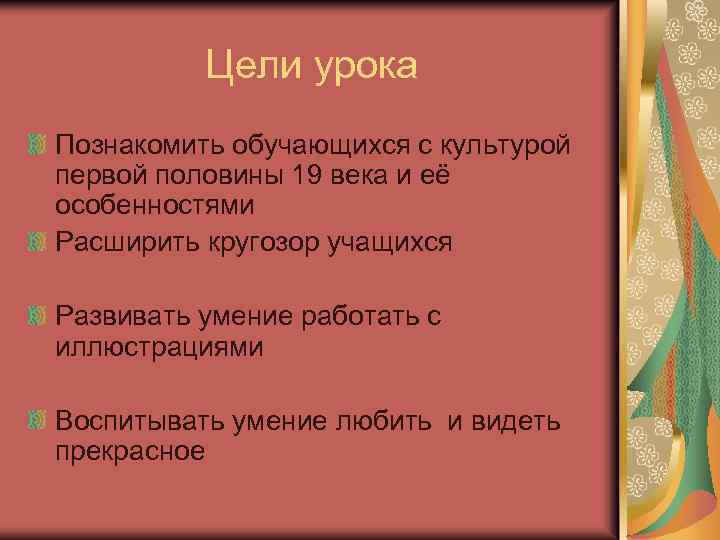 Цели урока

Познакомить обучающихся с культурой первой половины 19 века и её особенностями

Расширить кругозор учащихся

Развивать умение работать с иллюстрациями

Воспитывать умение любить и видеть прекрасное